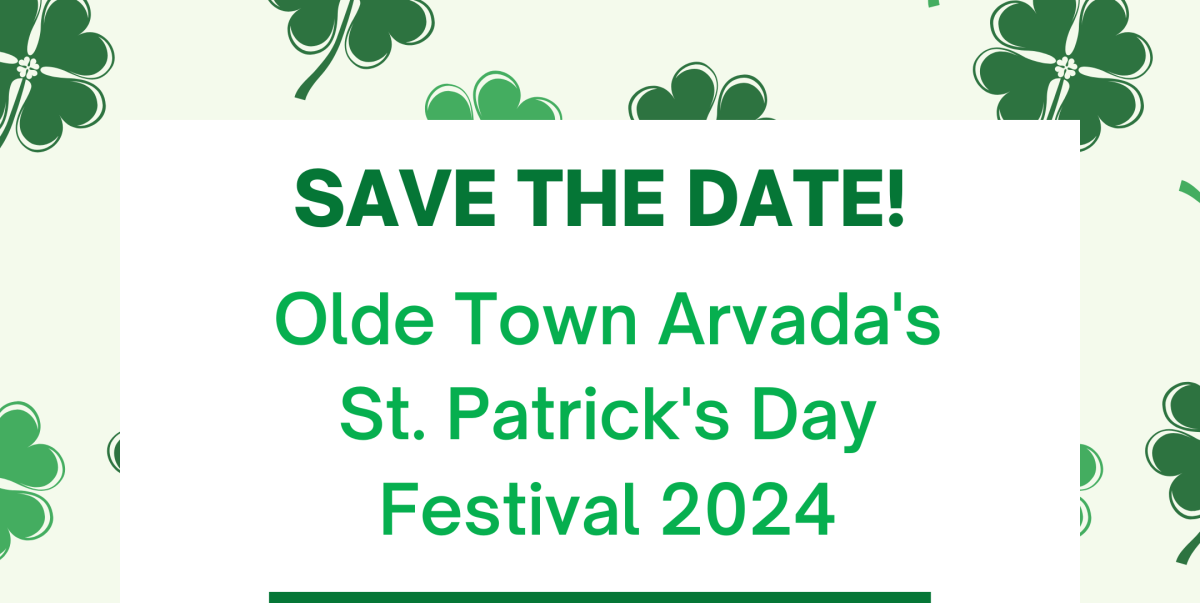 SAVE THE DATE!

Olde Town Arvada's St. Patrick's Day Festival 2024